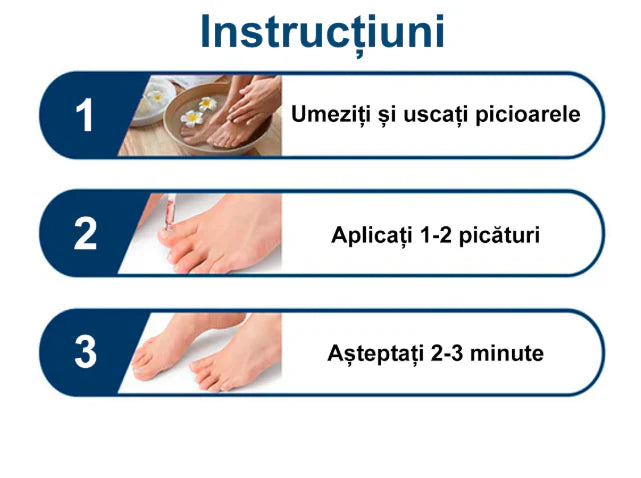 Instrucțiuni

1 Umeziți și uscați picioarele

2 Aplicați 1-2 picături

3 Așteptați 2-3 minute